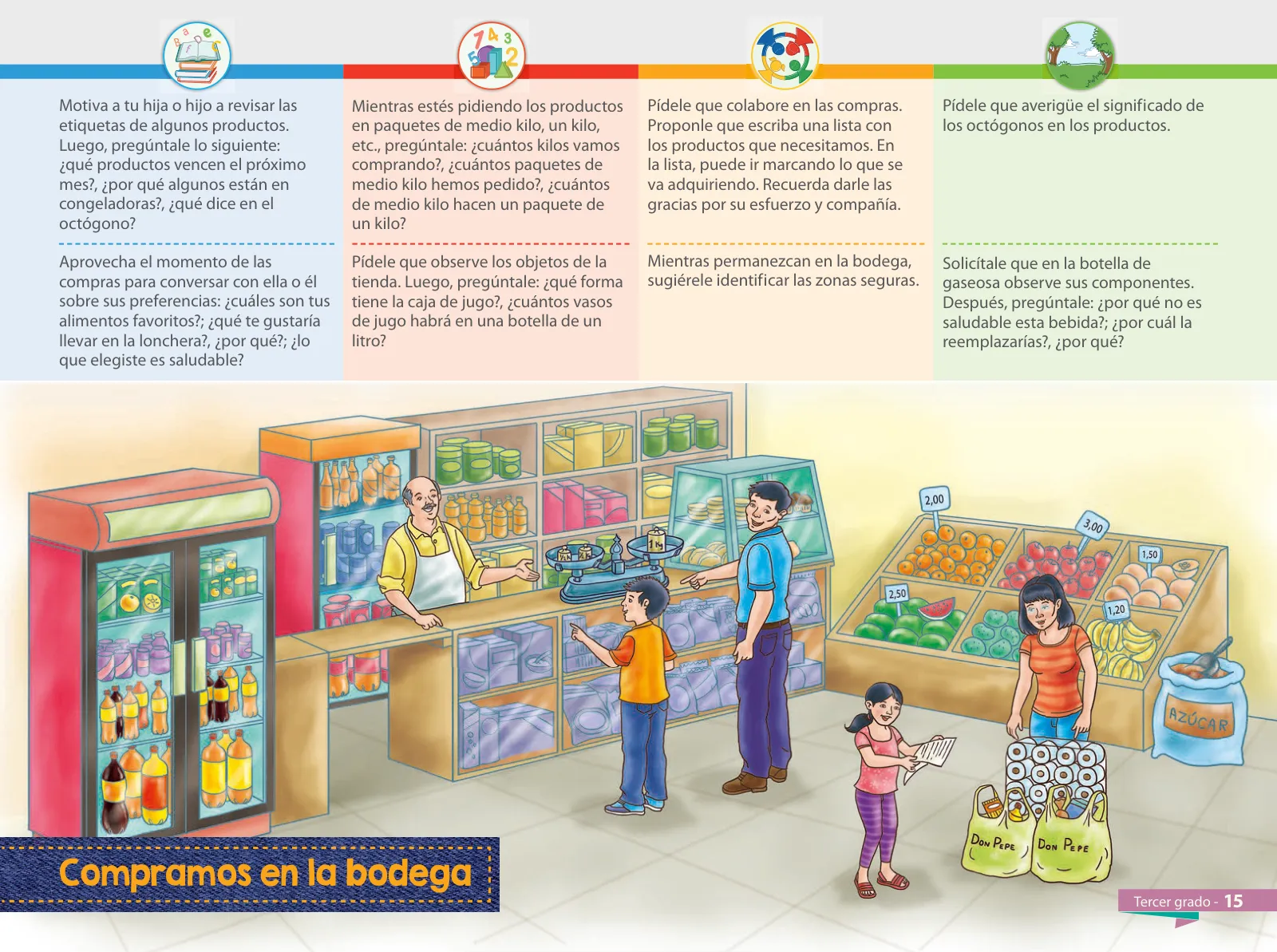 Motiva a tu hija o hijo a revisar las etiquetas de algunos productos. Luego, pregúntale lo siguiente: ¿qué productos vencen el próximo mes?, ¿por qué algunos están en congeladoras?, ¿qué dice en el octógono?

Aprovecha el momento de las compras para conversar con ella o él sobre sus preferencias: ¿cuáles son tus alimentos favoritos?; ¿qué te gustaría llevar en la lonchera?, ¿por qué?; ¿lo que elegiste es saludable?

Mientras estés pidiendo los productos en paquetes de medio kilo, un kilo, etc., pregúntale: ¿cuántos kilos vamos comprando?, ¿cuántos paquetes de medio kilo hemos pedido?, ¿cuántos de medio kilo hacen un paquete de un kilo?

Pídele que observe los objetos de la tienda. Luego, pregúntale: ¿qué forma tiene la caja de jugo?, ¿cuántos vasos de jugo habrá en una botella de un litro?

Pídele que colabore en las compras. Proponle que escriba una lista con los productos que necesitamos. En la lista, puede ir marcando lo que se va adquiriendo. Recuerda darle las gracias por su esfuerzo y compañía.

Mientras permanezcan en la bodega, sugiérele identificar las zonas seguras.

Pídele que averigüe el significado de los octógonos en los productos.

Solicítale que en la botella de gaseosa observe sus componentes. Después, pregúntale: ¿por qué no es saludable esta bebida?; ¿por cuál la reemplazarías?, ¿por qué?

1 kg

2,00

3,00

1,50

2,50

1,20

AZÚCAR

Don Pepe

Don Pepe

Compramos en la bodega

Tercer grado - 15